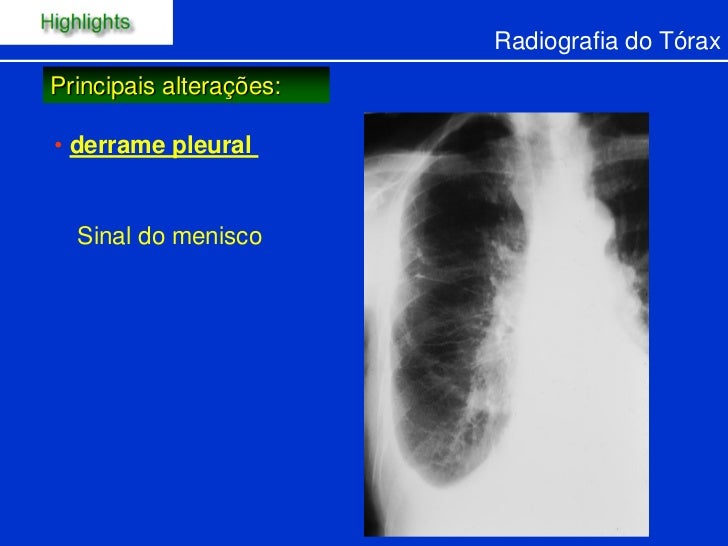 Highlights

Radiografia do Tórax

Principais alterações:

• derrame pleural

Sinal do menisco